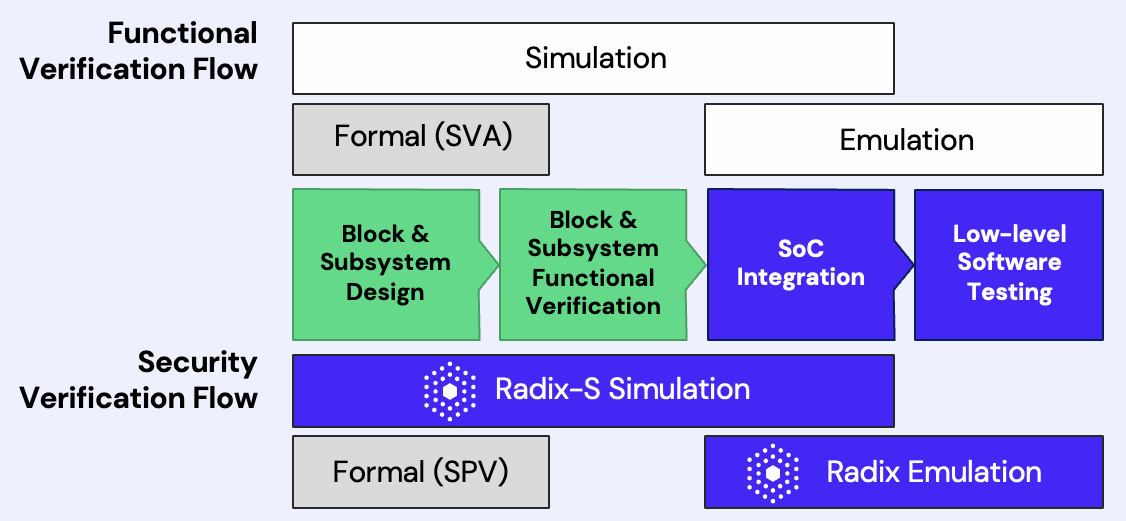 Functional Verification Flow

Simulation

Formal (SVA)

Emulation

Block & Subsystem Design

Block & Subsystem Functional Verification

SoC Integration

Low-level Software Testing

Security Verification Flow

Radix-S Simulation

Formal (SPV)

Radix Emulation